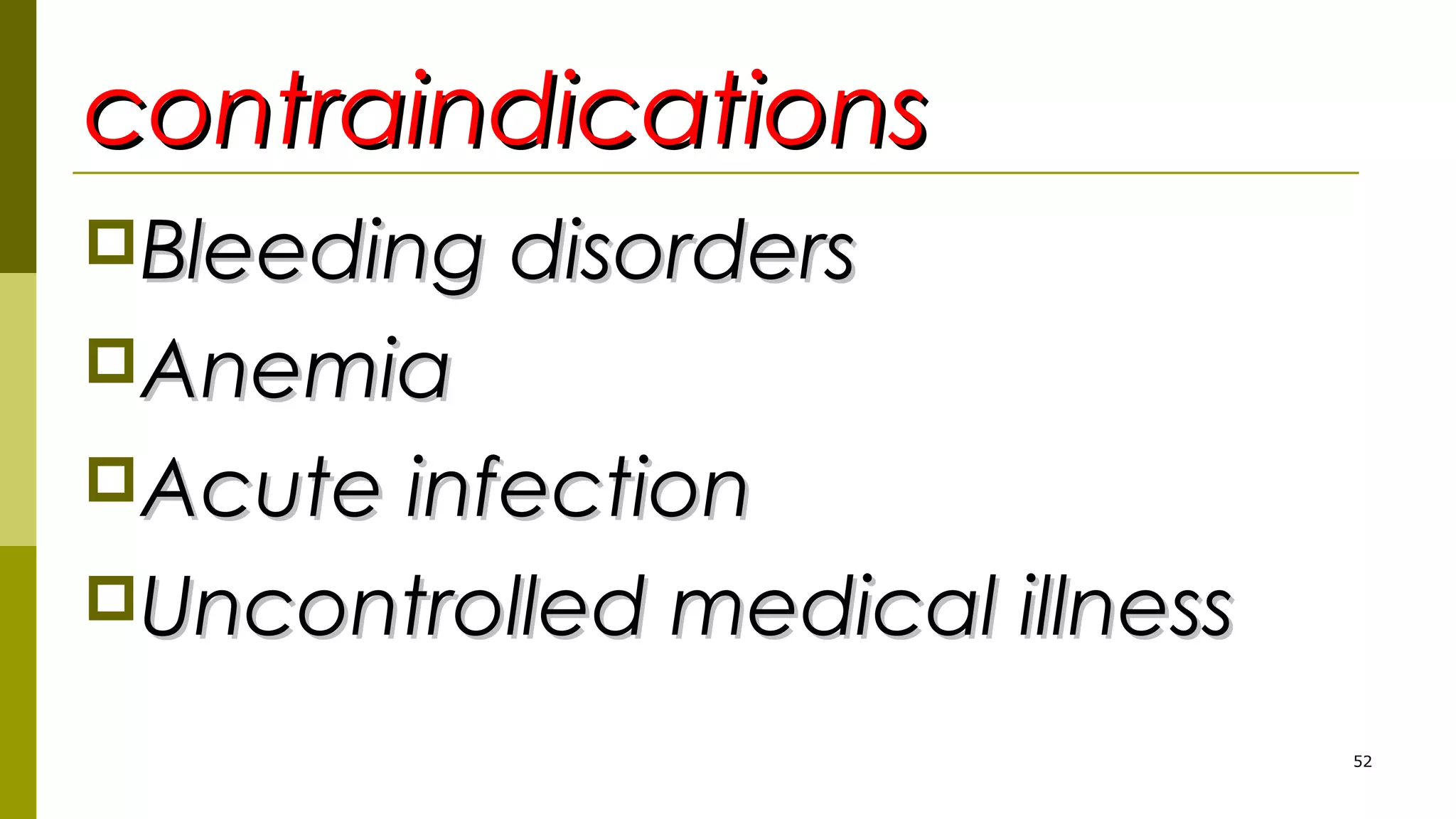 contraindications

Bleeding disorders

Anemia

Acute infection

Uncontrolled medical illness

52